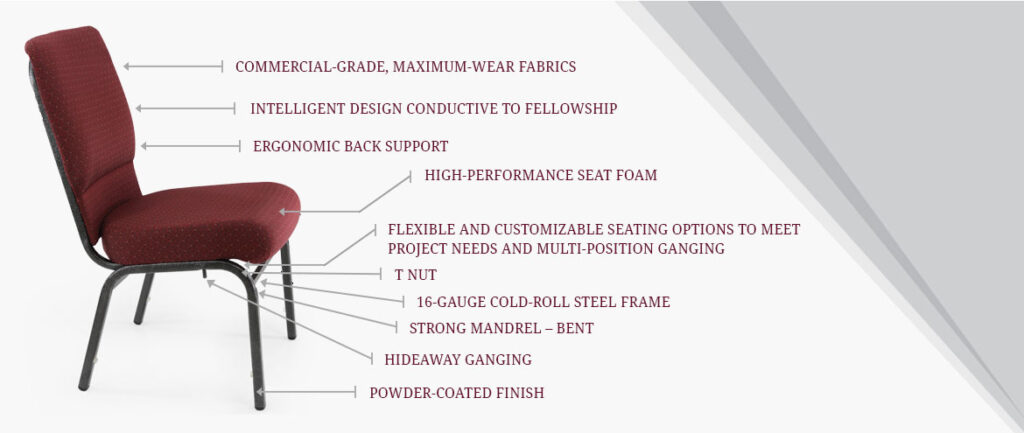 COMMERCIAL-GRADE, MAXIMUM-WEAR FABRICS

INTELLIGENT DESIGN CONDUCTIVE TO FELLOWSHIP

ERGONOMIC BACK SUPPORT

HIGH-PERFORMANCE SEAT FOAM

FLEXIBLE AND CUSTOMIZABLE SEATING OPTIONS TO MEET PROJECT NEEDS AND MULTI-POSITION GANGING

T NUT

16-GAUGE COLD-ROLL STEEL FRAME

STRONG MANDREL – BENT

HIDEAWAY GANGING

POWDER-COATED FINISH